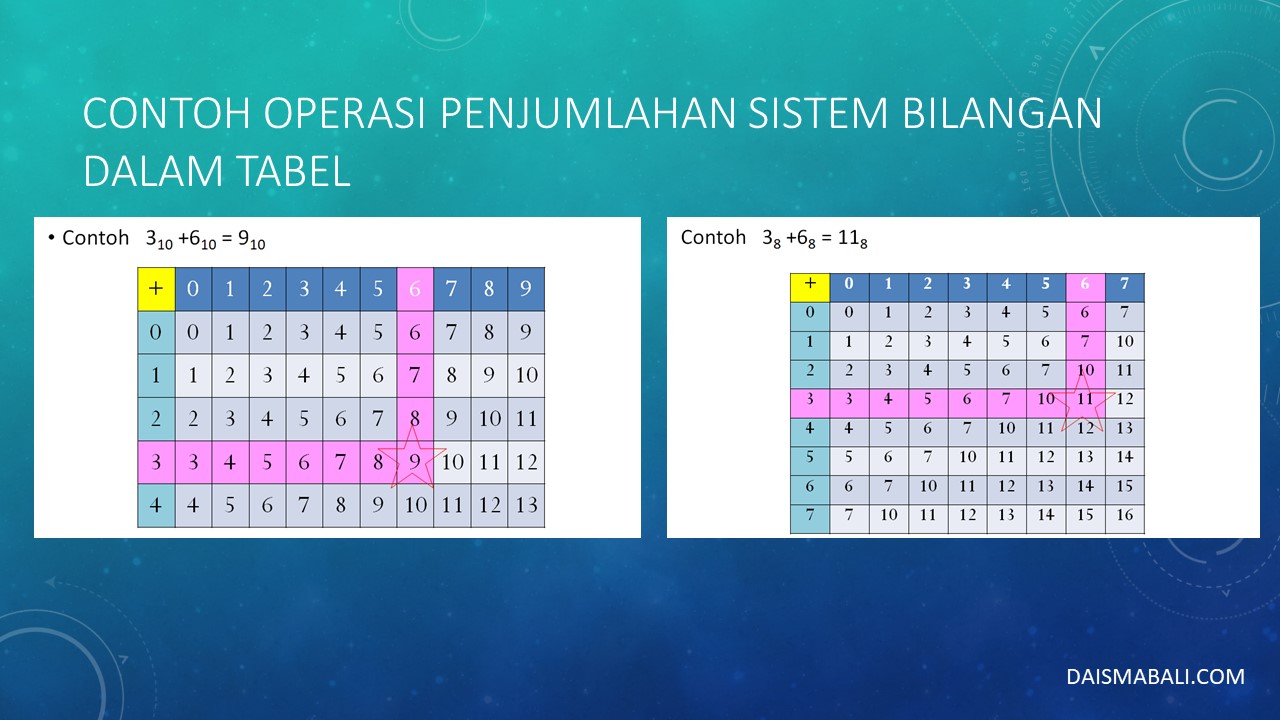 CONTOH OPERASI PENJUMLAHAN SISTEM BILANGAN DALAM TABEL

• Contoh $3_{10} + 6_{10} = 9_{10}$

| + | 0 | 1 | 2 | 3 | 4 | 5 | 6 | 7 | 8 | 9 |
|---|---|---|---|---|---|---|---|---|---|---|
| 0 | 0 | 1 | 2 | 3 | 4 | 5 | 6 | 7 | 8 | 9 |
| 1 | 1 | 2 | 3 | 4 | 5 | 6 | 7 | 8 | 9 | 10 |
| 2 | 2 | 3 | 4 | 5 | 6 | 7 | 8 | 9 | 10 | 11 |
| 3 | 3 | 4 | 5 | 6 | 7 | 8 | 9 | 10 | 11 | 12 |
| 4 | 4 | 5 | 6 | 7 | 8 | 9 | 10 | 11 | 12 | 13 |

Contoh $3_8 + 6_8 = 11_8$

| + | 0 | 1 | 2 | 3 | 4 | 5 | 6 | 7 |
|---|---|---|---|---|---|---|---|---|
| 0 | 0 | 1 | 2 | 3 | 4 | 5 | 6 | 7 |
| 1 | 1 | 2 | 3 | 4 | 5 | 6 | 7 | 10 |
| 2 | 2 | 3 | 4 | 5 | 6 | 7 | 10 | 11 |
| 3 | 3 | 4 | 5 | 6 | 7 | 10 | 11 | 12 |
| 4 | 4 | 5 | 6 | 7 | 10 | 11 | 12 | 13 |
| 5 | 5 | 6 | 7 | 10 | 11 | 12 | 13 | 14 |
| 6 | 6 | 7 | 10 | 11 | 12 | 13 | 14 | 15 |
| 7 | 7 | 10 | 11 | 12 | 13 | 14 | 15 | 16 |

DAISMABALI.COM